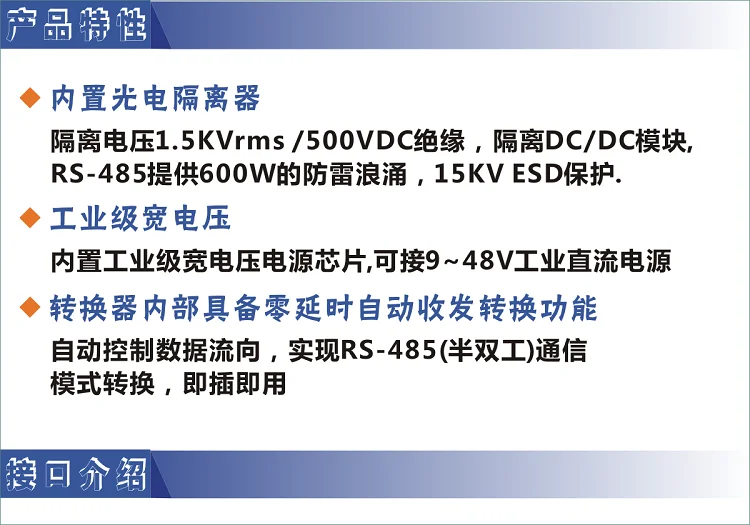 产品特性

◆ 内置光电隔离器

隔离电压1.5KVrms /500VDC绝缘，隔离DC/DC模块, RS-485提供600W的防雷浪涌，15KV ESD保护.

◆ 工业级宽电压

内置工业级宽电压电源芯片,可接9～48V工业直流电源

◆ 转换器内部具备零延时自动收发转换功能

自动控制数据流向，实现RS-485(半双工)通信模式转换，即插即用

接口介绍